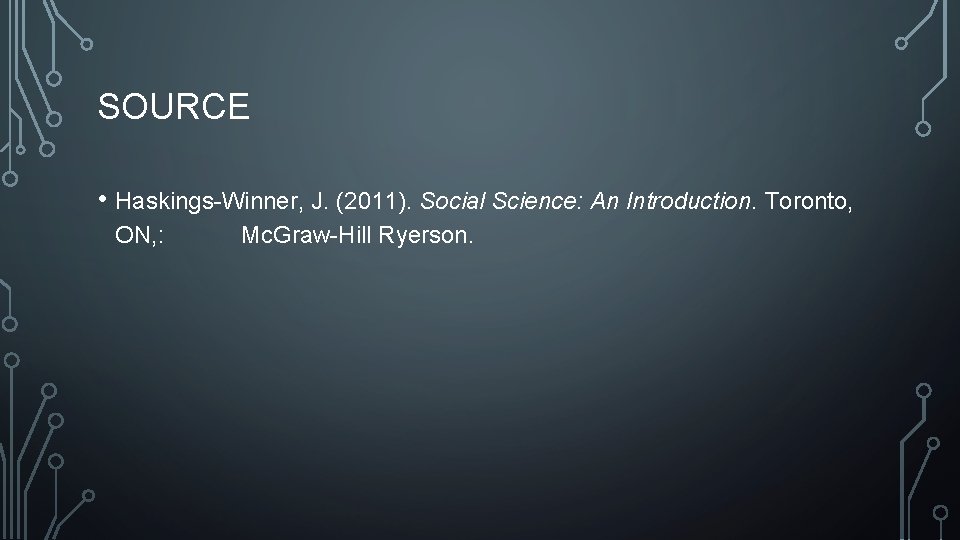 SOURCE

• Haskings-Winner, J. (2011). Social Science: An Introduction. Toronto, ON,: Mc.Graw-Hill Ryerson.